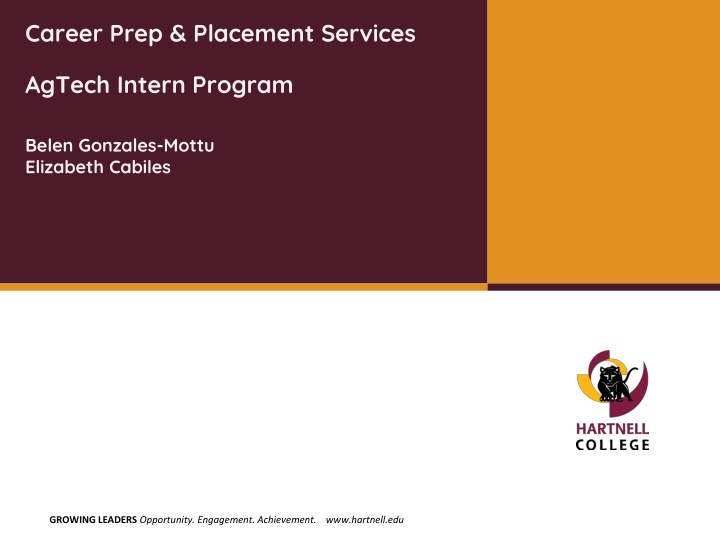 Career Prep & Placement Services

AgTech Intern Program

Belen Gonzales-Mottu
Elizabeth Cabiles

HARTNELL
COLLEGE

GROWING LEADERS Opportunity. Engagement. Achievement. www.hartnell.edu